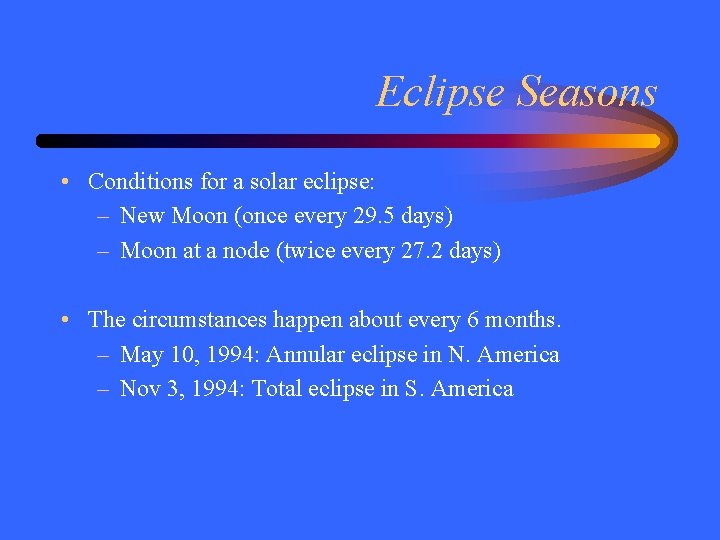 Eclipse Seasons

• Conditions for a solar eclipse:
– New Moon (once every 29.5 days)
– Moon at a node (twice every 27.2 days)

• The circumstances happen about every 6 months.
– May 10, 1994: Annular eclipse in N. America
– Nov 3, 1994: Total eclipse in S. America